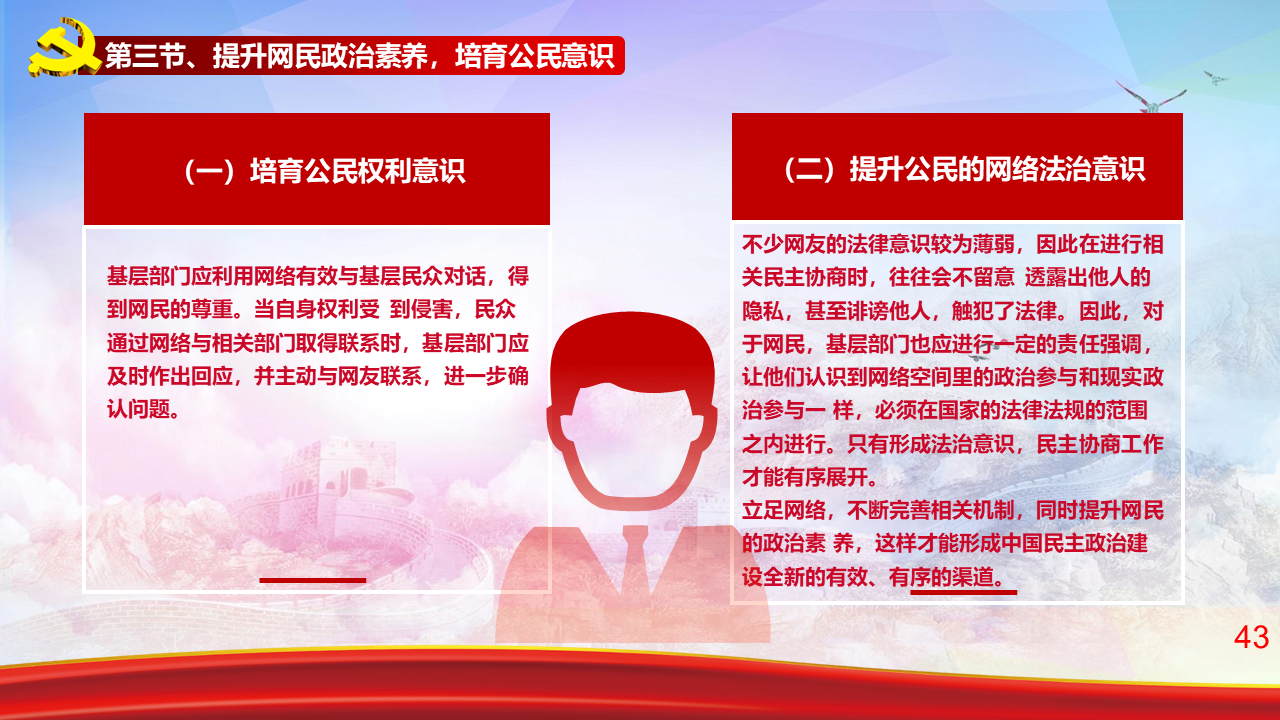 第三节、提升网民政治素养，培育公民意识

（一）培育公民权利意识

基层部门应利用网络有效与基层民众对话，得到网民的尊重。当自身权利受 到侵害，民众通过网络与相关部门取得联系时，基层部门应及时作出回应，并主动与网友联系，进一步确认问题。

（二）提升公民的网络法治意识

不少网友的法律意识较为薄弱，因此在进行相关民主协商时，往往会不留意 透露出他人的隐私，甚至诽谤他人，触犯了法律。因此，对于网民，基层部门也应进行一定的责任强调，让他们认识到网络空间里的政治参与和现实政治参与一 样，必须在国家的法律法规的范围之内进行。只有形成法治意识，民主协商工作才能有序展开。
立足网络，不断完善相关机制，同时提升网民的政治素 养，这样才能形成中国民主政治建设全新的有效、有序的渠道。

43